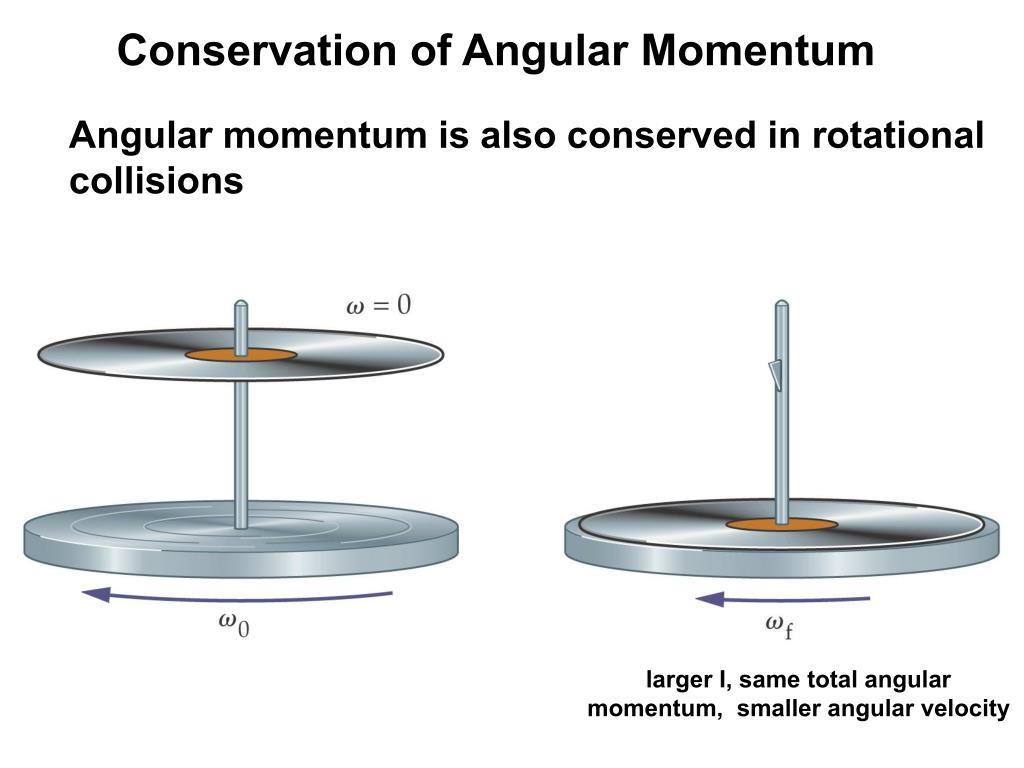 Conservation of Angular Momentum

Angular momentum is also conserved in rotational collisions

$\omega = 0$

$\omega_0$

$\omega_f$

larger I, same total angular momentum, smaller angular velocity